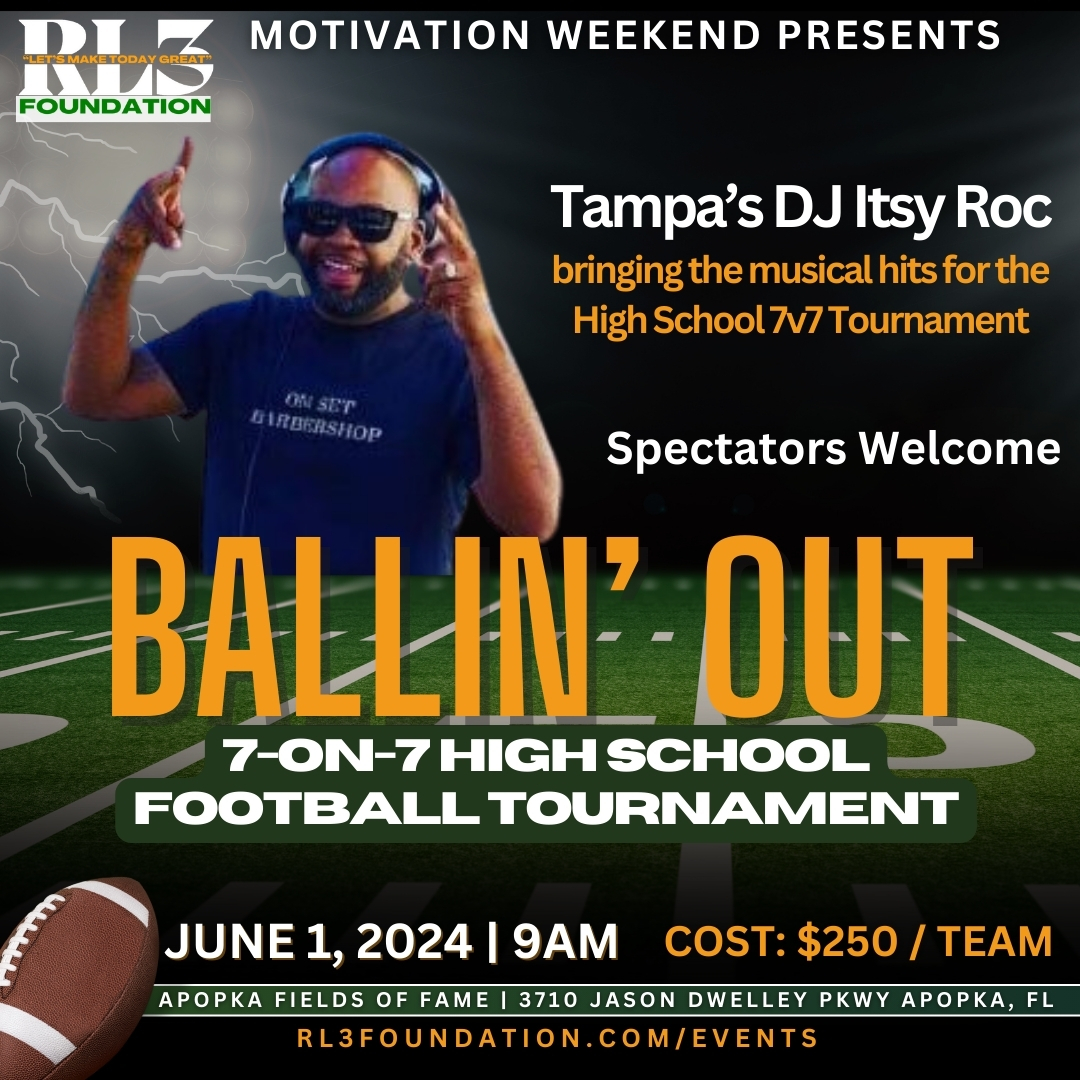 RL3
"LET'S MAKE TODAY GREAT"
FOUNDATION

MOTIVATION WEEKEND PRESENTS

Tampa's DJ Itsy Roc
bringing the musical hits for the High School 7v7 Tournament

ON SET
BARBERSHOP

Spectators Welcome

BALLIN' OUT
7-ON-7 HIGH SCHOOL FOOTBALL TOURNAMENT

JUNE 1, 2024 | 9AM
COST: $250 / TEAM

APOPKA FIELDS OF FAME | 3710 JASON DWELLEY PKWY APOPKA, FL
RL3FOUNDATION.COM/EVENTS